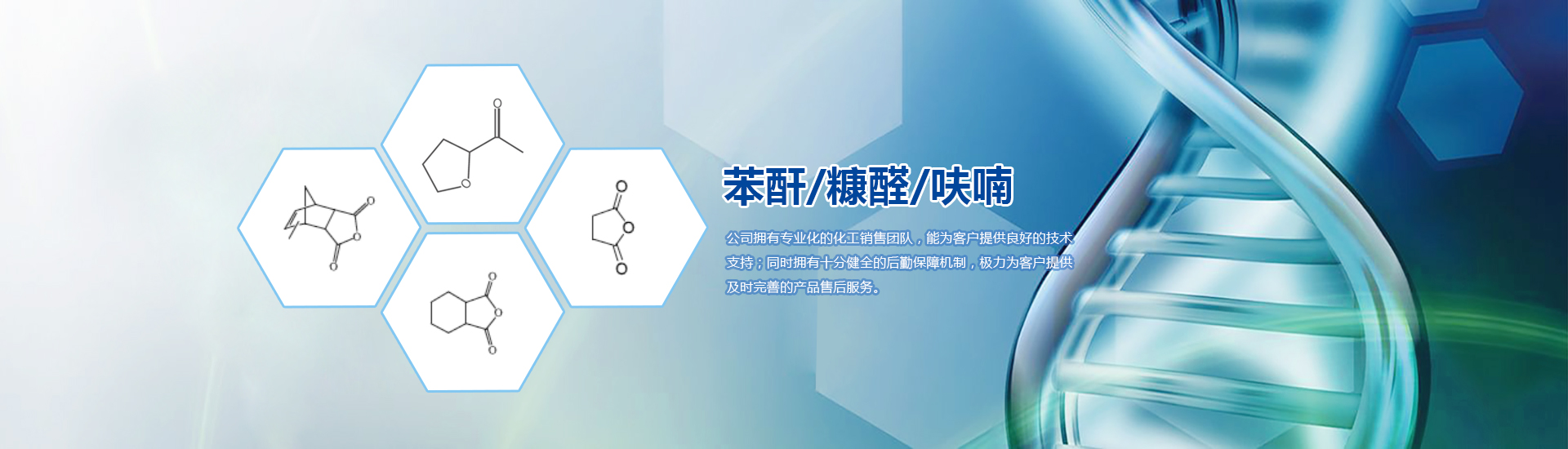 苯酐/糠醛/呋喃

公司拥有专业化的化工销售团队，能为客户提供良好的技术支持；同时拥有十分健全的后勤保障机制，极力为客户提供及时完善的产品售后服务。